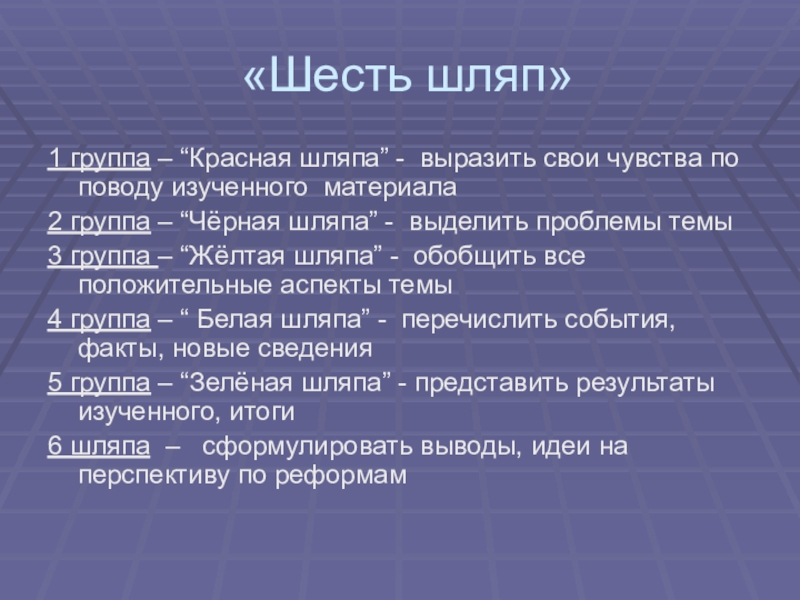 «Шесть шляп»

1 группа – “Красная шляпа” - выразить свои чувства по поводу изученного материала

2 группа – “Чёрная шляпа” - выделить проблемы темы

3 группа – “Жёлтая шляпа” - обобщить все положительные аспекты темы

4 группа – “ Белая шляпа” - перечислить события, факты, новые сведения

5 группа – “Зелёная шляпа” - представить результаты изученного, итоги

6 шляпа – сформулировать выводы, идеи на перспективу по реформам